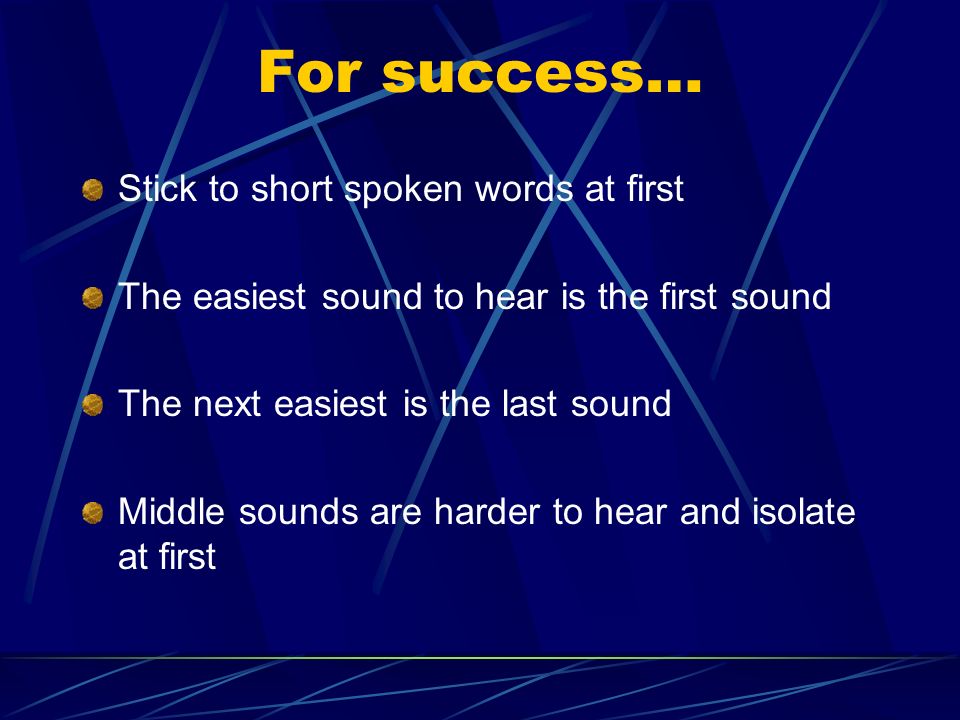 For success…

Stick to short spoken words at first

The easiest sound to hear is the first sound

The next easiest is the last sound

Middle sounds are harder to hear and isolate at first